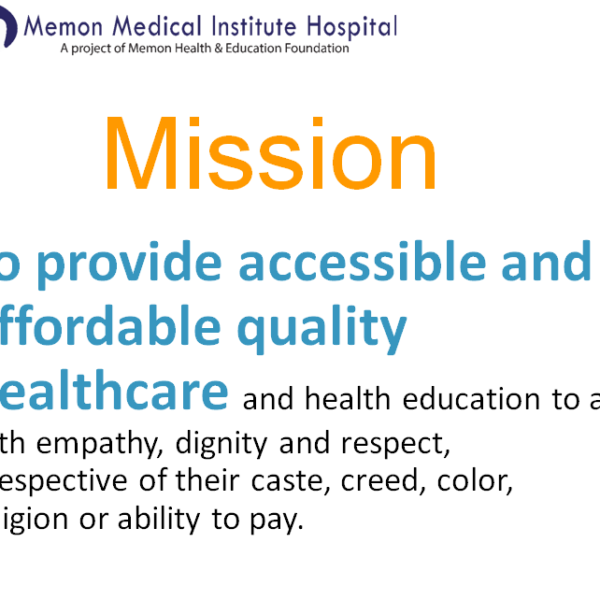 Memon Medical Institute Hospital
A project of Memon Health & Education Foundation

Mission

o provide accessible and ffordable quality ealthcare and health education to a th empathy, dignity and respect, espective of their caste, creed, color, igion or ability to pay.